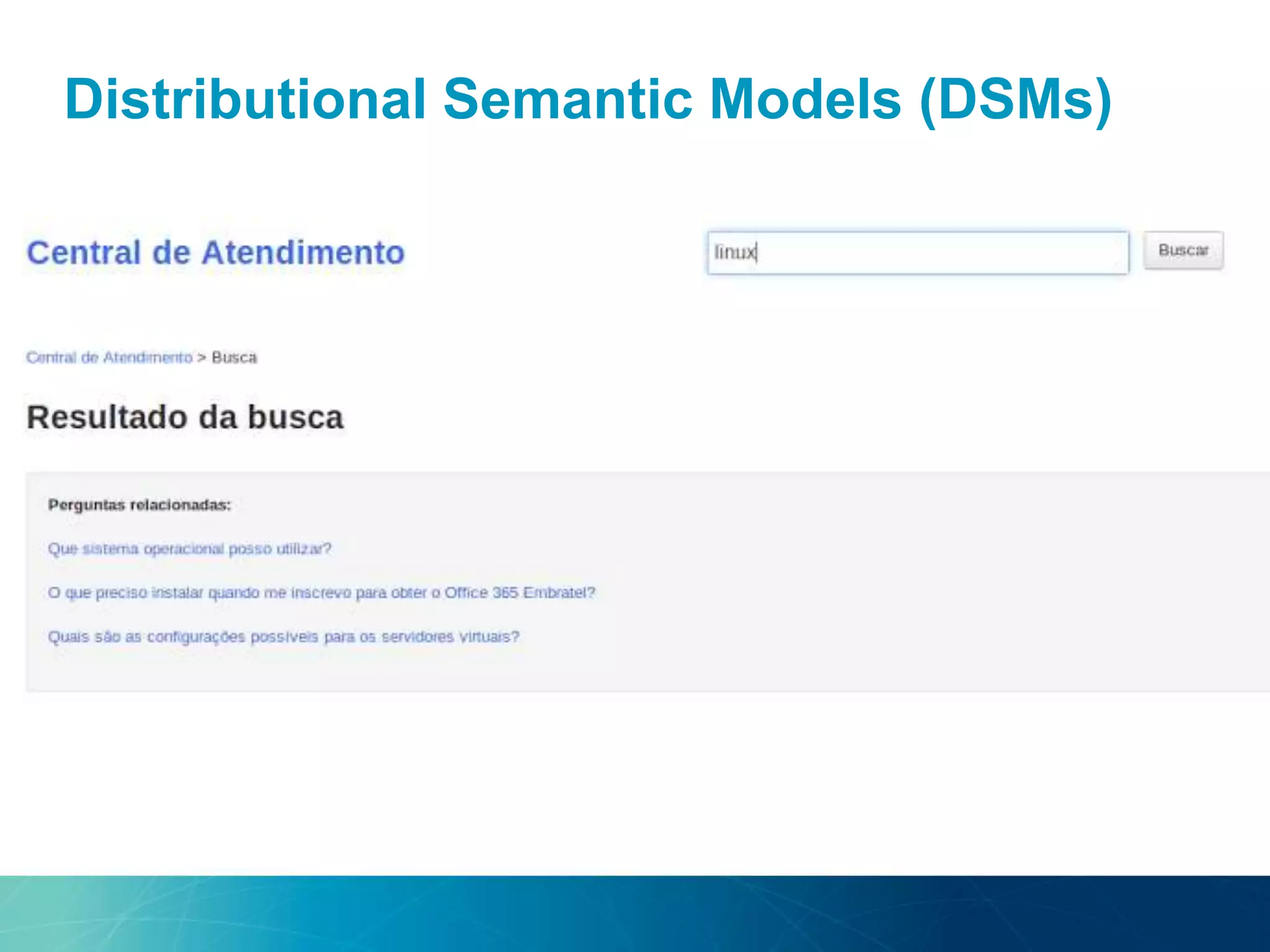 Distributional Semantic Models (DSMs)

Central de Atendimento

linux

Buscar

Central de Atendimento > Busca

Resultado da busca

Perguntas relacionadas:

Que sistema operacional posso utilizar?

O que preciso instalar quando me inscrevo para obter o Office 365 Embratel?

Quais são as configurações possíveis para os servidores virtuais?